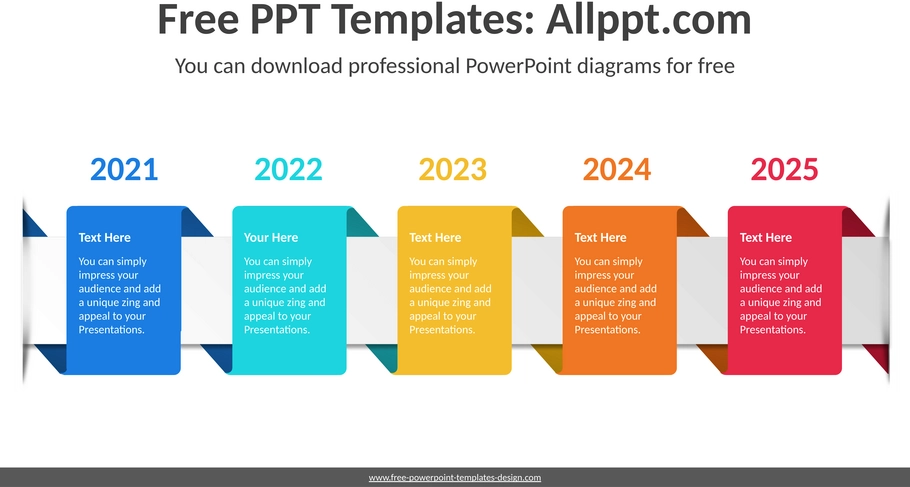 Free PPT Templates: Allppt.com

You can download professional PowerPoint diagrams for free

2021

Text Here

You can simply impress your audience and add a unique zing and appeal to your Presentations.

2022

Your Here

You can simply impress your audience and add a unique zing and appeal to your Presentations.

2023

Text Here

You can simply impress your audience and add a unique zing and appeal to your Presentations.

2024

Text Here

You can simply impress your audience and add a unique zing and appeal to your Presentations.

2025

Text Here

You can simply impress your audience and add a unique zing and appeal to your Presentations.

www.free-powerpoint-templates-design.com